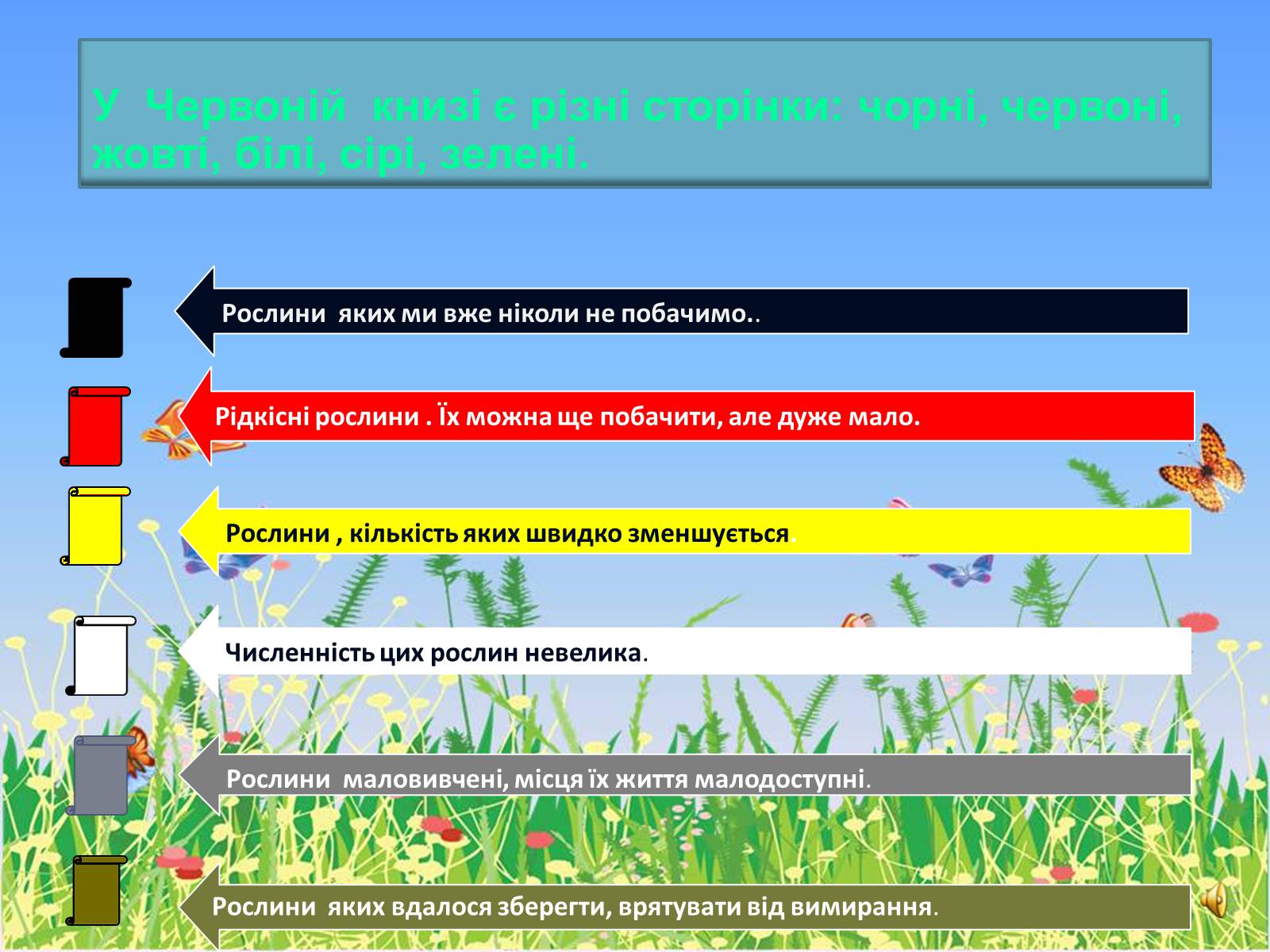 У Червоній книзі є різні сторінки: чорні, червоні, жовті, білі, сірі, зелені.

Рослини яких ми вже ніколи не побачимо..

Рідкісні рослини . Їх можна ще побачити, але дуже мало.

Рослини , кількість яких швидко зменшується.

Численність цих рослин невелика.

Рослини маловивчені, місця їх життя малодоступні.

Рослини яких вдалося зберегти, врятувати від вимирання.